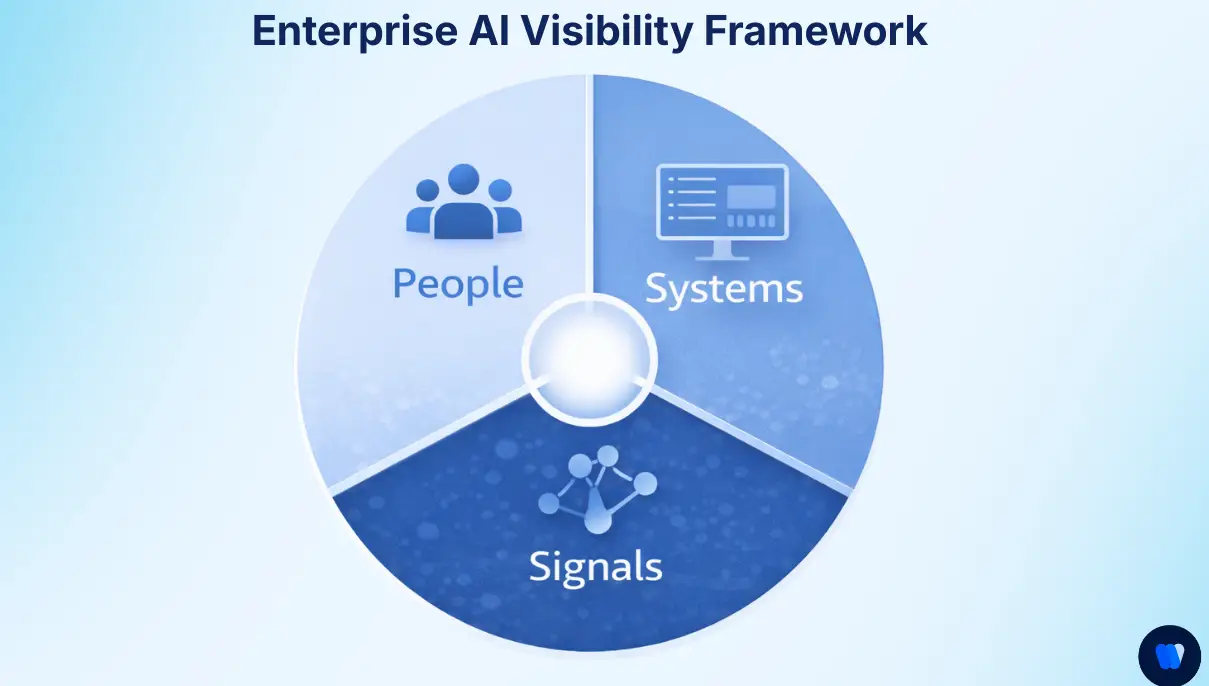 Enterprise AI Visibility Framework

People

Systems

Signals